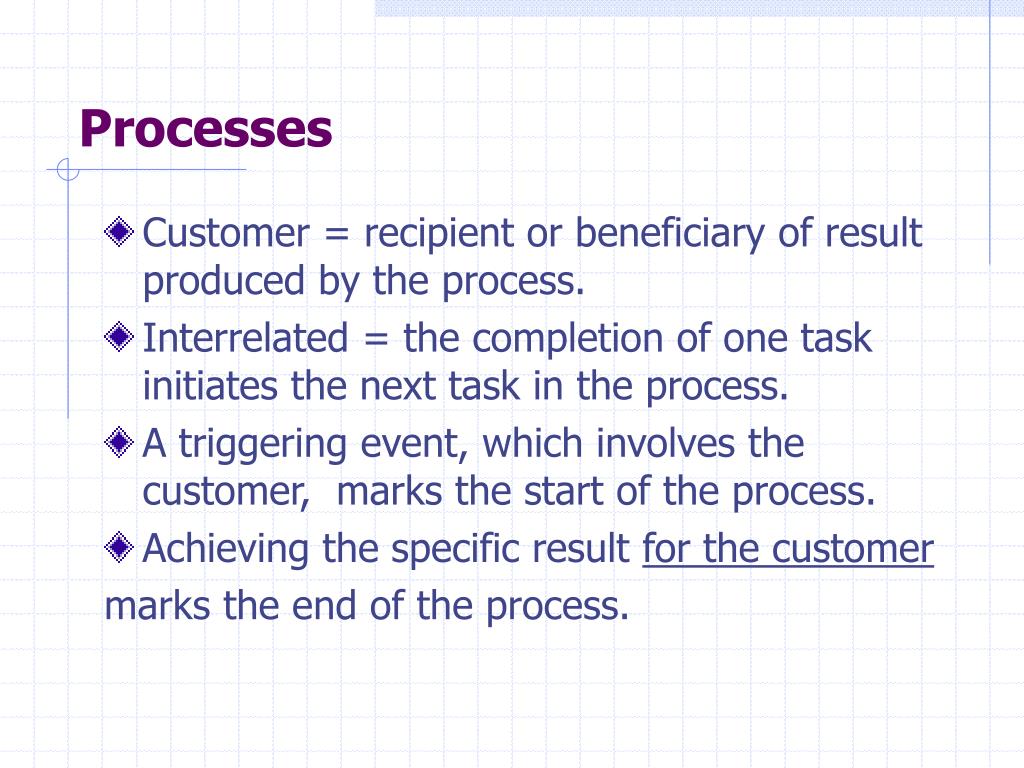 Processes

Customer = recipient or beneficiary of result produced by the process.

Interrelated = the completion of one task initiates the next task in the process.

A triggering event, which involves the customer, marks the start of the process.

Achieving the specific result for the customer marks the end of the process.